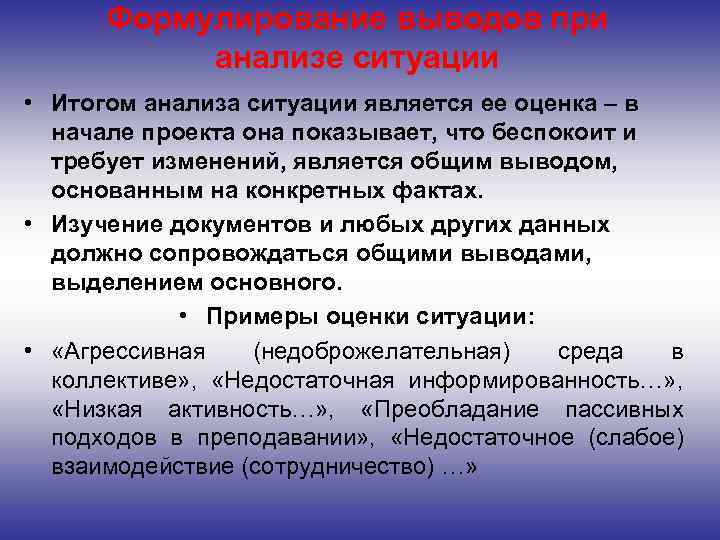 Формулирование выводов при анализе ситуации

• Итогом анализа ситуации является ее оценка – в начале проекта она показывает, что беспокоит и требует изменений, является общим выводом, основанным на конкретных фактах.

• Изучение документов и любых других данных должно сопровождаться общими выводами, выделением основного.

• Примеры оценки ситуации:

• «Агрессивная (недоброжелательная) среда в коллективе», «Недостаточная информированность…», «Низкая активность…», «Преобладание пассивных подходов в преподавании», «Недостаточное (слабое) взаимодействие (сотрудничество) …»